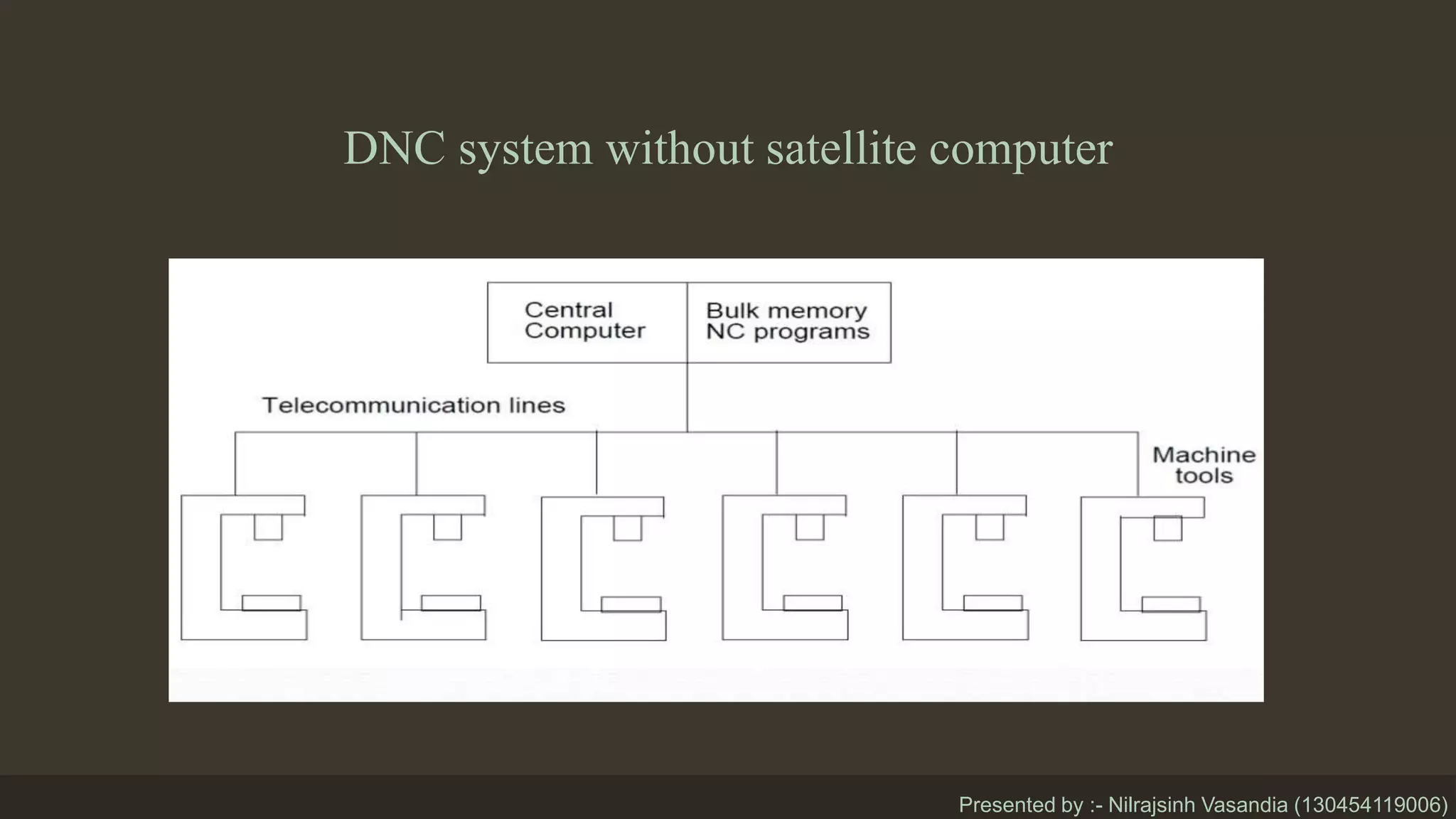 DNC system without satellite computer

Central Computer

Bulk memory NC programs

Telecommunication lines

Machine tools

Presented by :- Nilrajsinh Vasandia (130454119006)